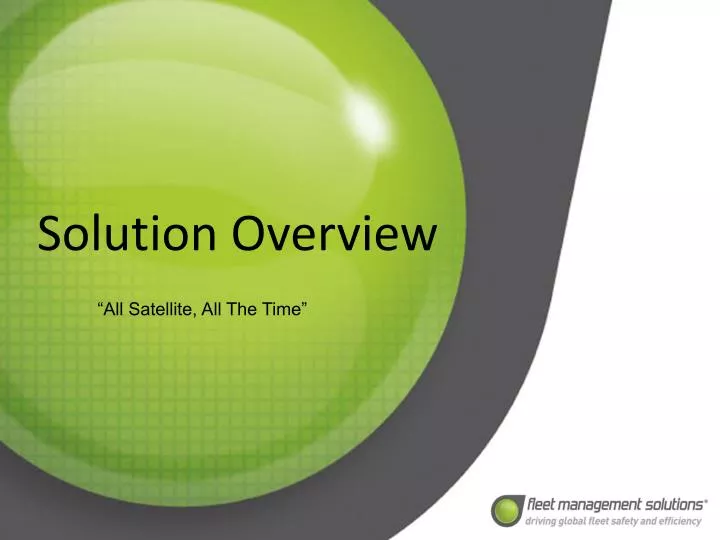 Solution Overview

“All Satellite, All The Time”

fleet management solutions®
driving global fleet safety and efficiency